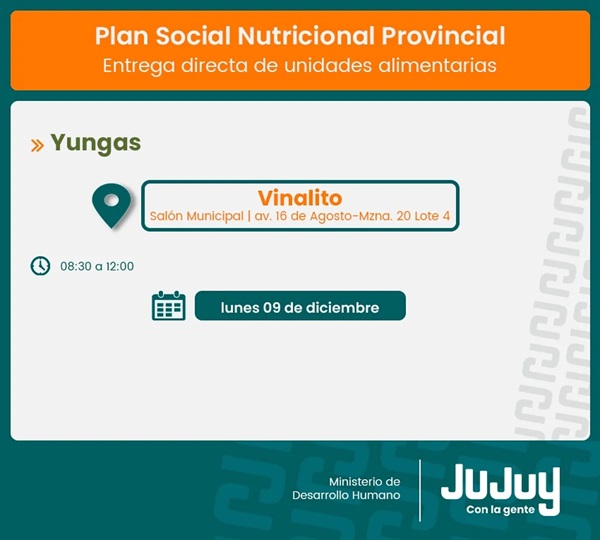 Plan Social Nutricional Provincial
Entrega directa de unidades alimentarias

» Yungas

Vinalito
Salón Municipal | av. 16 de Agosto-Mzna. 20 Lote 4

08:30 a 12:00

lunes 09 de diciembre

Ministerio de
Desarrollo Humano

JuJuy
Con la gente